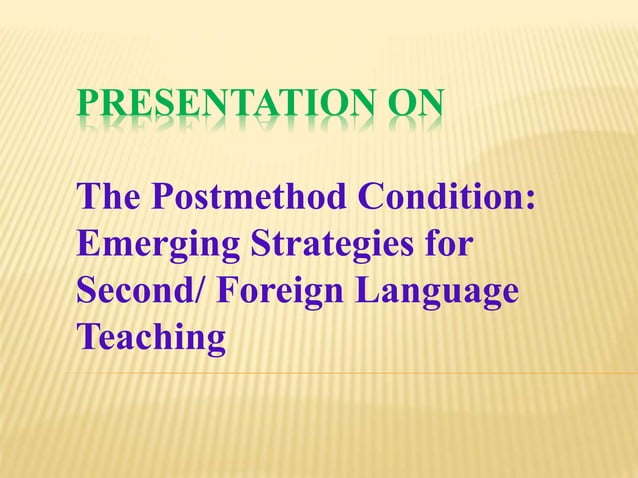 PRESENTATION ON

The Postmethod Condition: Emerging Strategies for Second/ Foreign Language Teaching